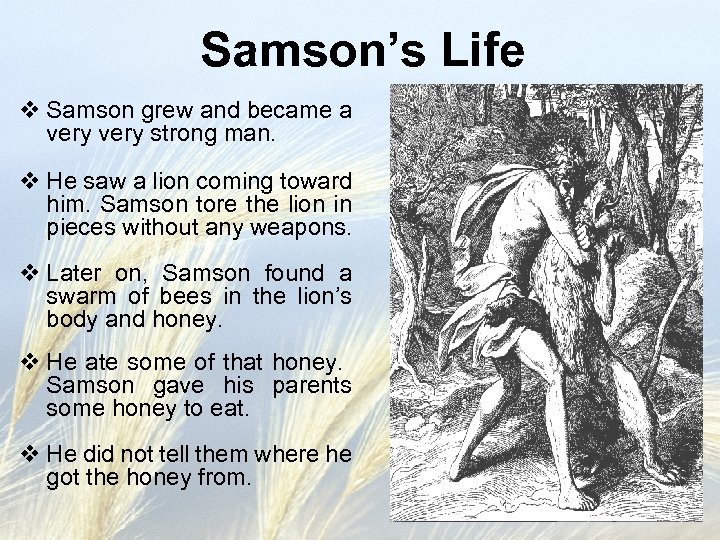 Samson's Life

❖ Samson grew and became a very very strong man.

❖ He saw a lion coming toward him. Samson tore the lion in pieces without any weapons.

❖ Later on, Samson found a swarm of bees in the lion's body and honey.

❖ He ate some of that honey. Samson gave his parents some honey to eat.

❖ He did not tell them where he got the honey from.